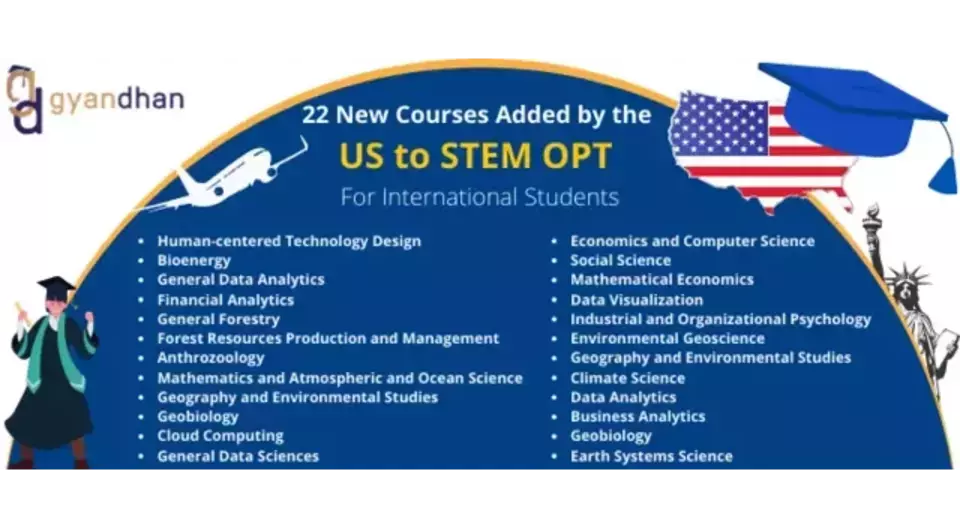 gyandhan

22 New Courses Added by the

US to STEM OPT

For International Students

- Human-centered Technology Design
- Bioenergy
- General Data Analytics
- Financial Analytics
- General Forestry
- Forest Resources Production and Management
- Anthrozoology
- Mathematics and Atmospheric and Ocean Science
- Geography and Environmental Studies
- Geobiology
- Cloud Computing
- General Data Sciences

- Economics and Computer Science
- Social Science
- Mathematical Economics
- Data Visualization
- Industrial and Organizational Psychology
- Environmental Geoscience
- Geography and Environmental Studies
- Climate Science
- Data Analytics
- Business Analytics
- Geobiology
- Earth Systems Science